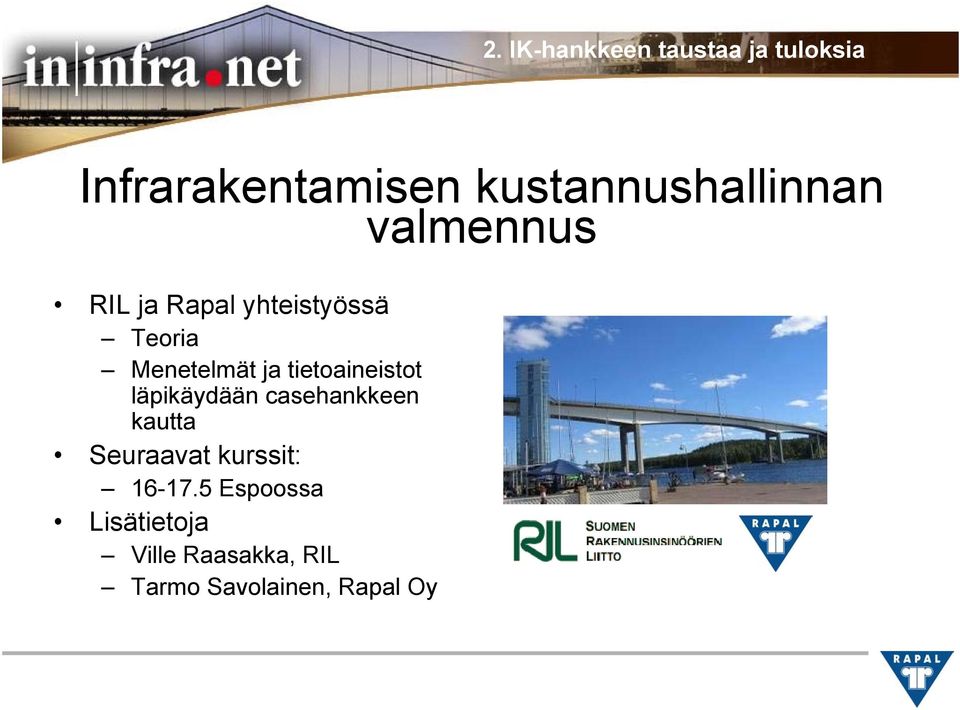 in|infra.net

2. IK-hankkeen taustaa ja tuloksia

Infrarakentamisen kustannushallinnan valmennus

• RIL ja Rapal yhteistyössä
– Teoria
– Menetelmät ja tietoaineistot läpikäydään casehankkeen kautta
• Seuraavat kurssit:
– 16-17.5 Espoossa
• Lisätietoja
– Ville Raasakka, RIL
– Tarmo Savolainen, Rapal Oy

RIL SUOMEN RAKENNUSINSINÖÖRIEN LIITTO

RAPAL

RAPAL